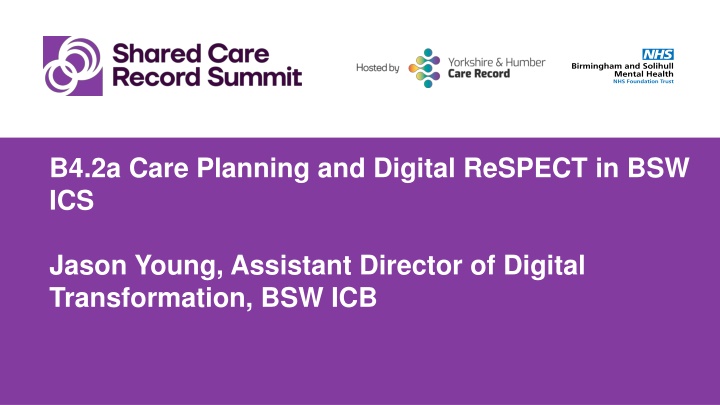 Shared Care Record Summit

Hosted by Yorkshire & Humber Care Record

NHS
Birmingham and Solihull Mental Health
NHS Foundation Trust

B4.2a Care Planning and Digital ReSPECT in BSW ICS

Jason Young, Assistant Director of Digital Transformation, BSW ICB